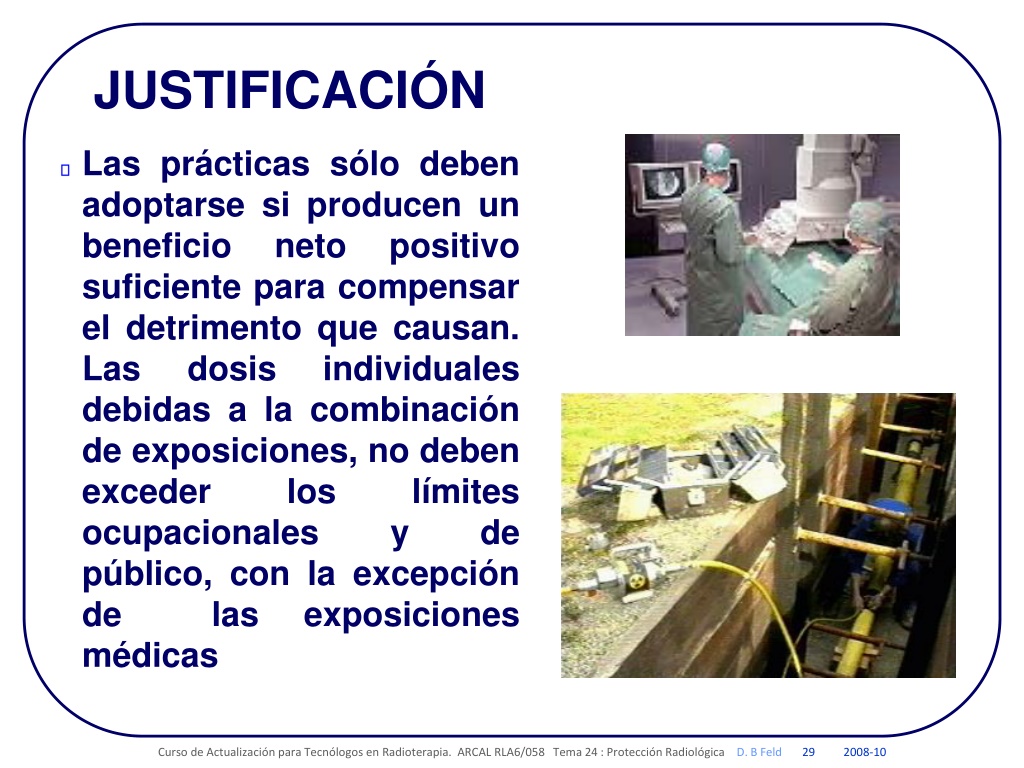 JUSTIFICACIÓN

Las prácticas sólo deben adoptarse si producen un beneficio neto positivo suficiente para compensar el detrimento que causan. Las dosis individuales debidas a la combinación de exposiciones, no deben exceder los límites ocupacionales y de público, con la excepción de las exposiciones médicas

Curso de Actualización para Tecnólogos en Radioterapia. ARCAL RLA6/058 Tema 24 : Protección Radiológica D. B Feld 29 2008-10